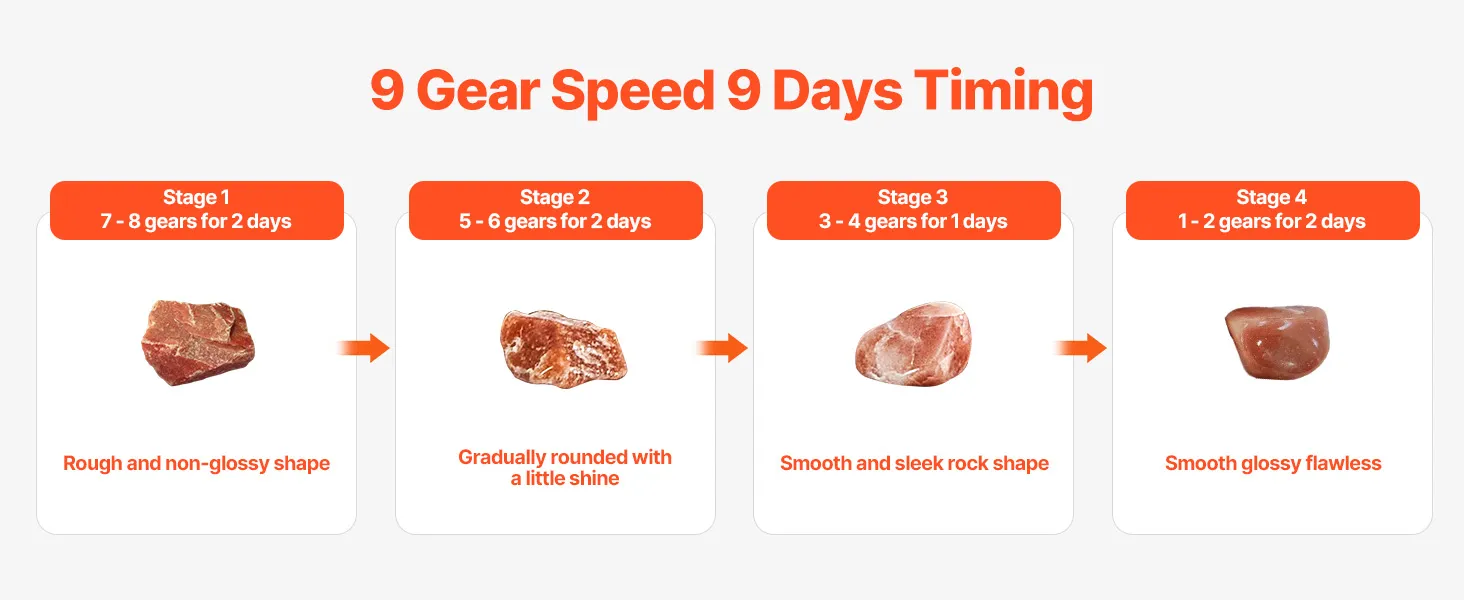 9 Gear Speed 9 Days Timing

Stage 1
7 - 8 gears for 2 days

Rough and non-glossy shape

Stage 2
5 - 6 gears for 2 days

Gradually rounded with a little shine

Stage 3
3 - 4 gears for 1 days

Smooth and sleek rock shape

Stage 4
1 - 2 gears for 2 days

Smooth glossy flawless